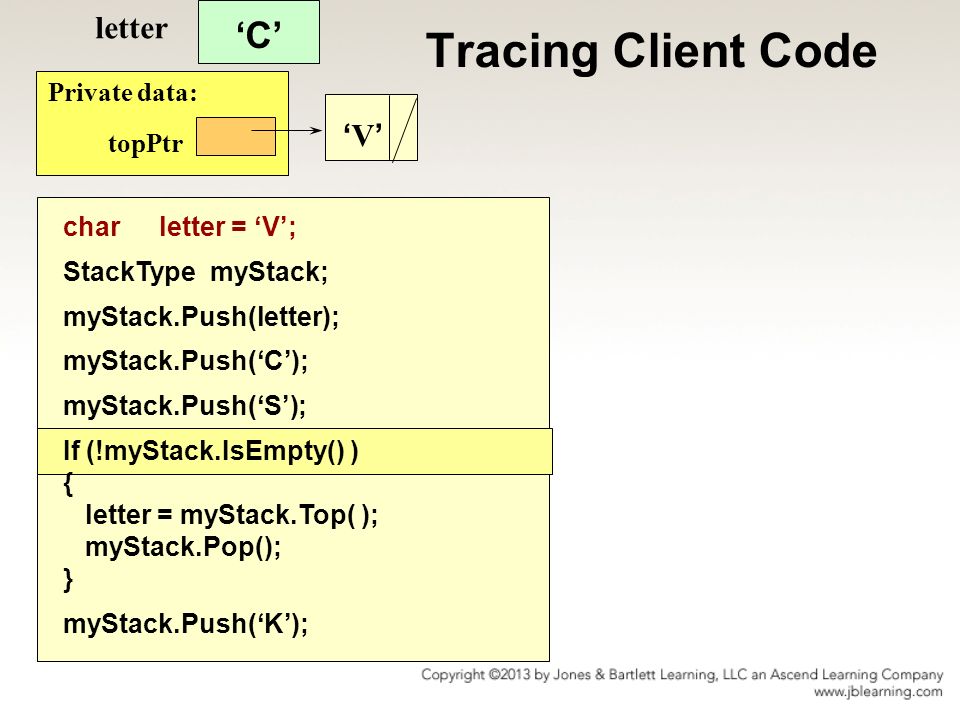 letter ‘C’

Tracing Client Code

Private data:

topPtr

‘V’

char letter = ‘V’;
StackType myStack;
myStack.Push(letter);
myStack.Push(‘C’);
myStack.Push(‘S’);
If (!myStack.IsEmpty() )
{
letter = myStack.Top( );
myStack.Pop();
}
myStack.Push(‘K’);

Copyright ©2013 by Jones & Bartlett Learning, LLC an Ascend Learning Company
www.jblearning.com